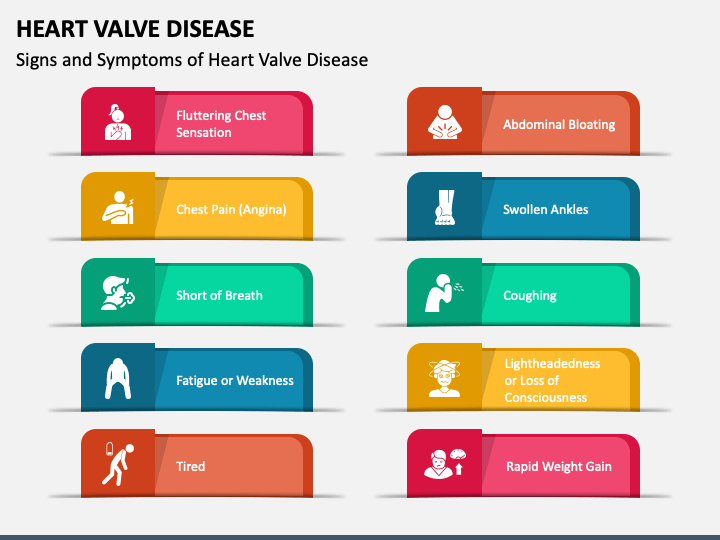 HEART VALVE DISEASE

Signs and Symptoms of Heart Valve Disease

Fluttering Chest Sensation

Chest Pain (Angina)

Short of Breath

Fatigue or Weakness

Tired

Abdominal Bloating

Swollen Ankles

Coughing

Lightheadedness or Loss of Consciousness

Rapid Weight Gain